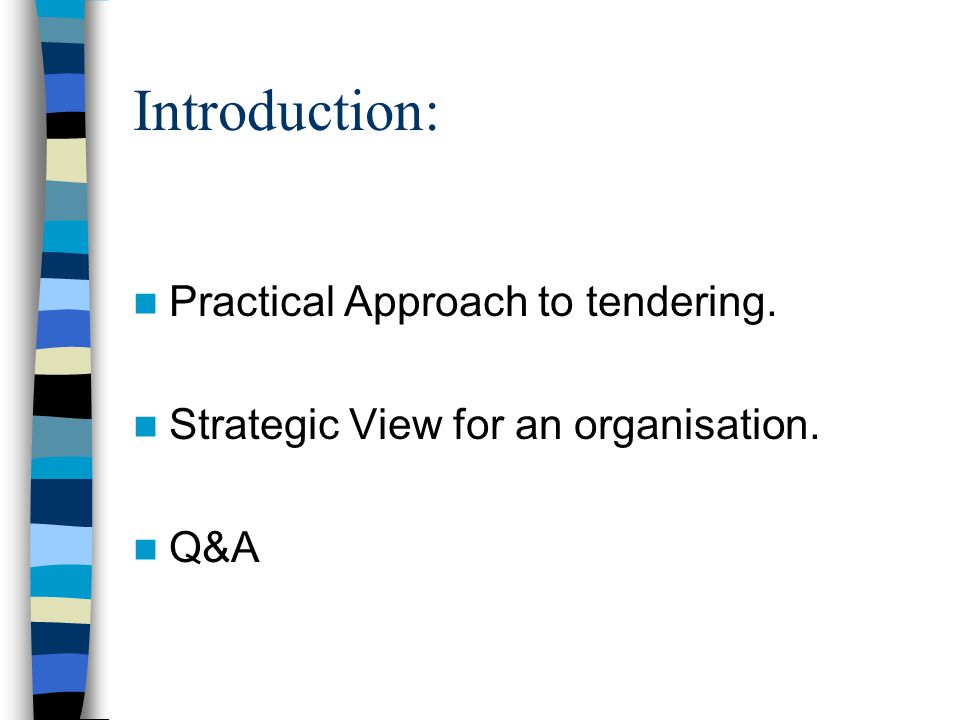 Introduction:

Practical Approach to tendering.

Strategic View for an organisation.

Q&A